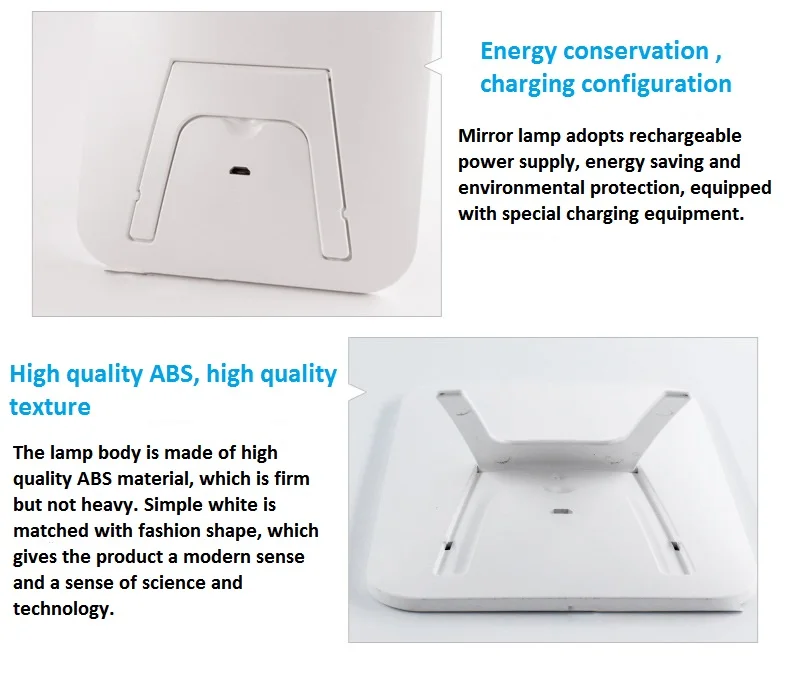 Energy conservation , charging configuration

Mirror lamp adopts rechargeable power supply, energy saving and environmental protection, equipped with special charging equipment.

High quality ABS, high quality texture

The lamp body is made of high quality ABS material, which is firm but not heavy. Simple white is matched with fashion shape, which gives the product a modern sense and a sense of science and technology.